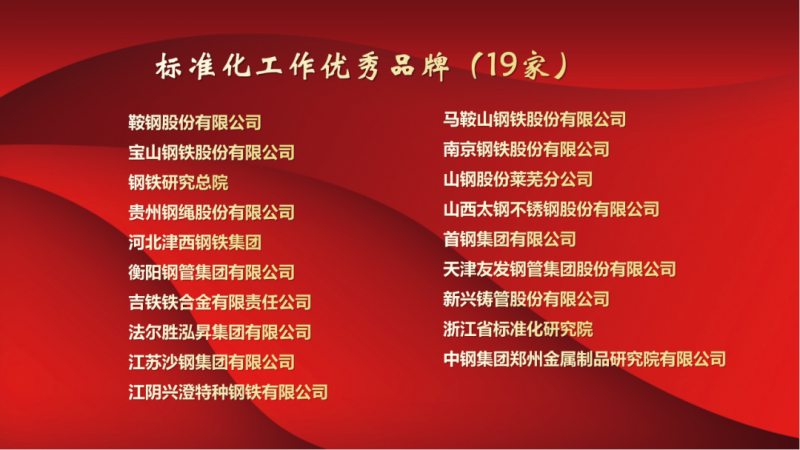 标准化工作优秀品牌（19家）

鞍钢股份有限公司
宝山钢铁股份有限公司
钢铁研究总院
贵州钢绳股份有限公司
河北津西钢铁集团
衡阳钢管集团有限公司
吉铁铁合金有限责任公司
法尔胜泓昇集团有限公司
江苏沙钢集团有限公司
江阴兴澄特种钢铁有限公司

马鞍山钢铁股份有限公司
南京钢铁股份有限公司
山钢股份莱芜分公司
山西太钢不锈钢股份有限公司
首钢集团有限公司
天津友发钢管集团股份有限公司
新兴铸管股份有限公司
浙江省标准化研究院
中钢集团郑州金属制品研究院有限公司